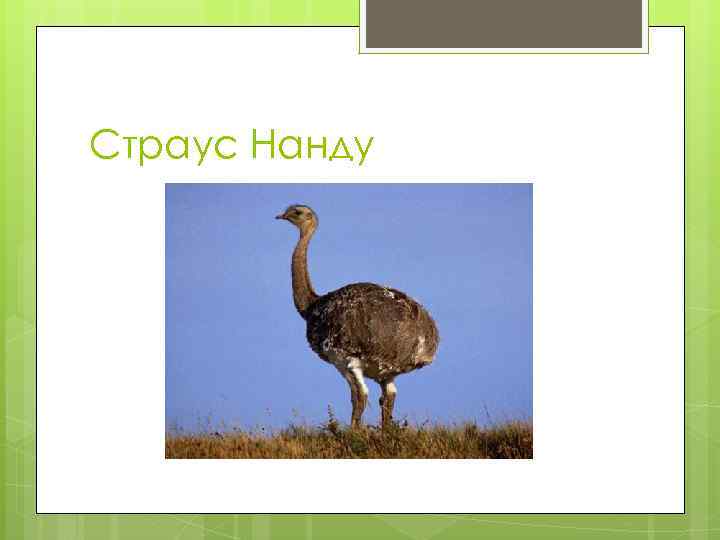 Страус Нанду